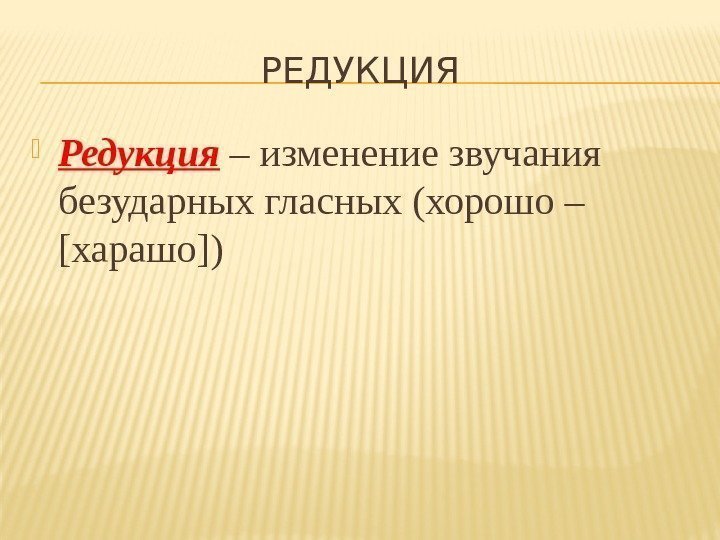 РЕДУКЦИЯ

Редукция – изменение звучания безударных гласных (хорошо – [харашо])